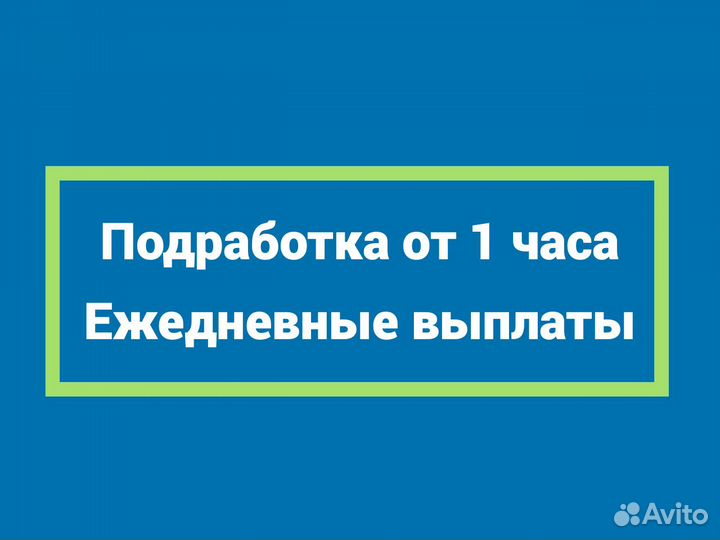 Подработка от 1 часа
Ежедневные выплаты

Avito